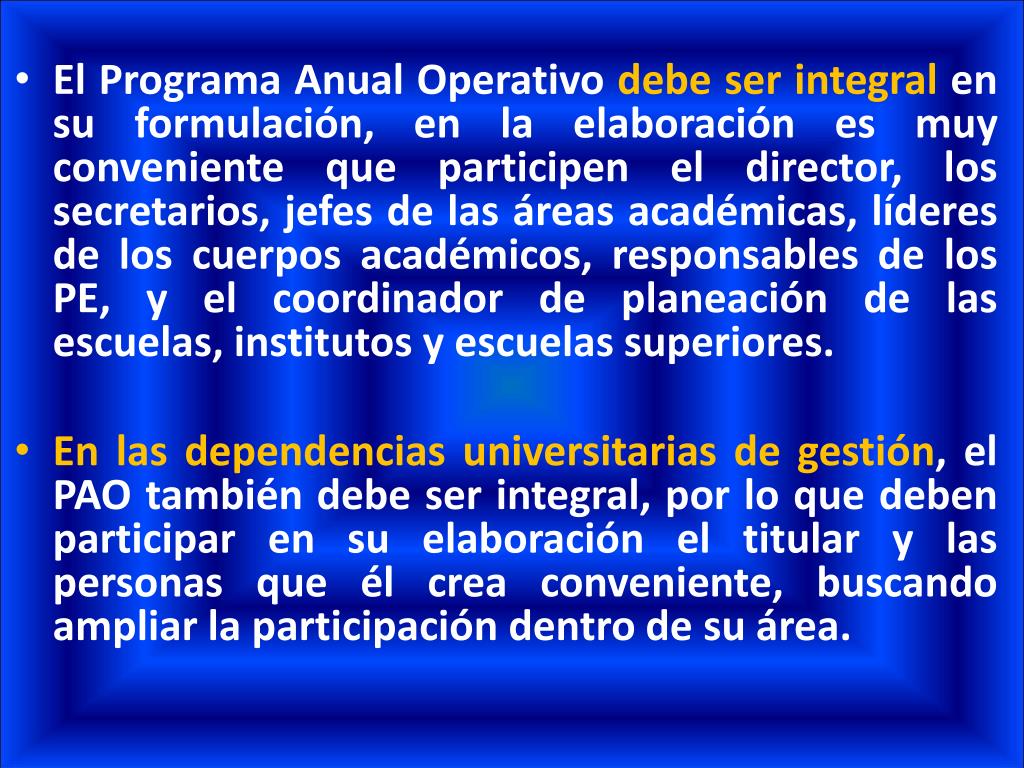 • El Programa Anual Operativo debe ser integral en su formulación, en la elaboración es muy conveniente que participen el director, los secretarios, jefes de las áreas académicas, líderes de los cuerpos académicos, responsables de los PE, y el coordinador de planeación de las escuelas, institutos y escuelas superiores.

• En las dependencias universitarias de gestión, el PAO también debe ser integral, por lo que deben participar en su elaboración el titular y las personas que él crea conveniente, buscando ampliar la participación dentro de su área.